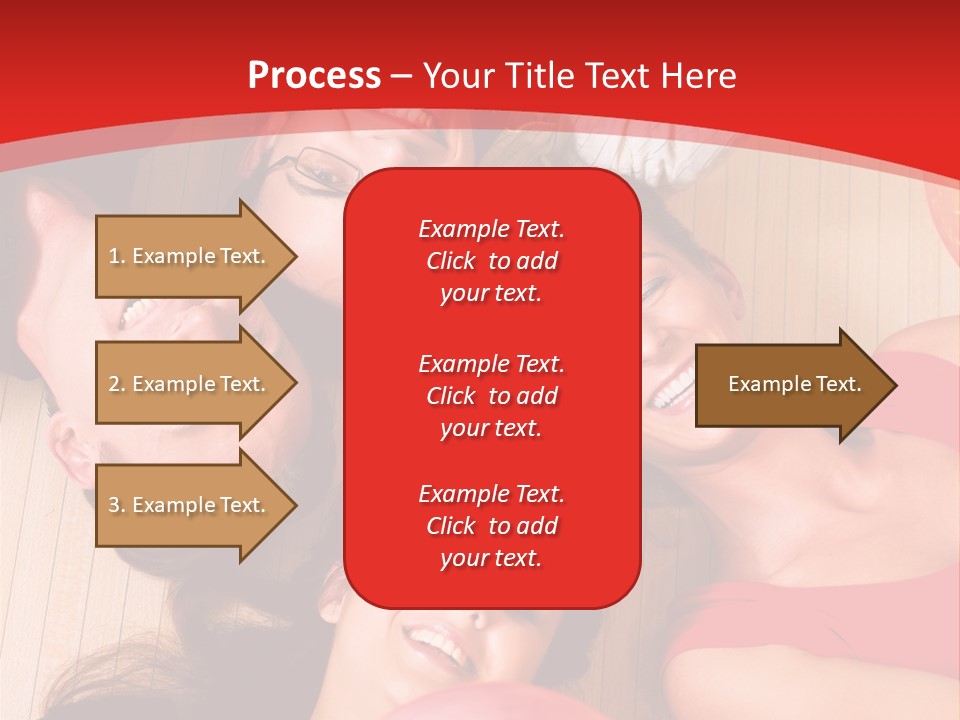 Process – Your Title Text Here

1. Example Text.

2. Example Text.

3. Example Text.

Example Text. Click to add your text.

Example Text. Click to add your text.

Example Text. Click to add your text.

Example Text.